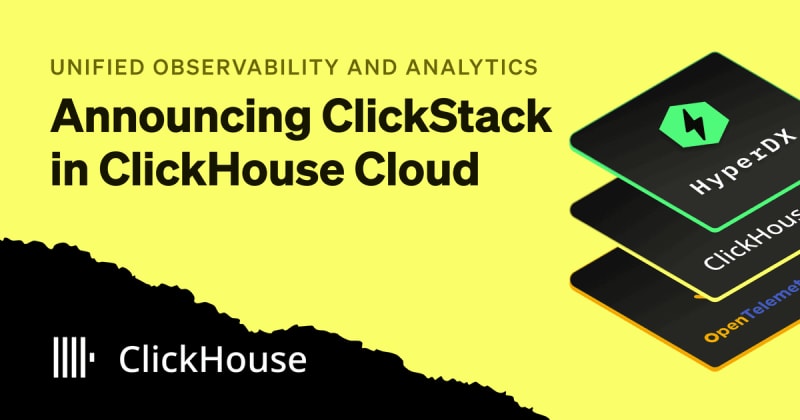 UNIFIED OBSERVABILITY AND ANALYTICS

Announcing ClickStack in ClickHouse Cloud

HyperDX

ClickHous

OpenTelemet

ClickHouse